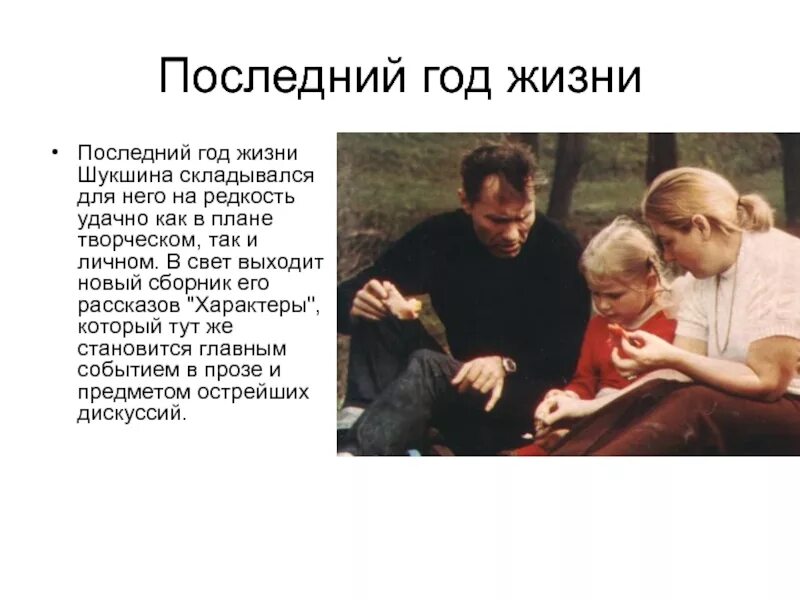 Последний год жизни

• Последний год жизни Шукшина складывался для него на редкость удачно как в плане творческом, так и личном. В свет выходит новый сборник его рассказов "Характеры", который тут же становится главным событием в прозе и предметом острейших дискуссий.